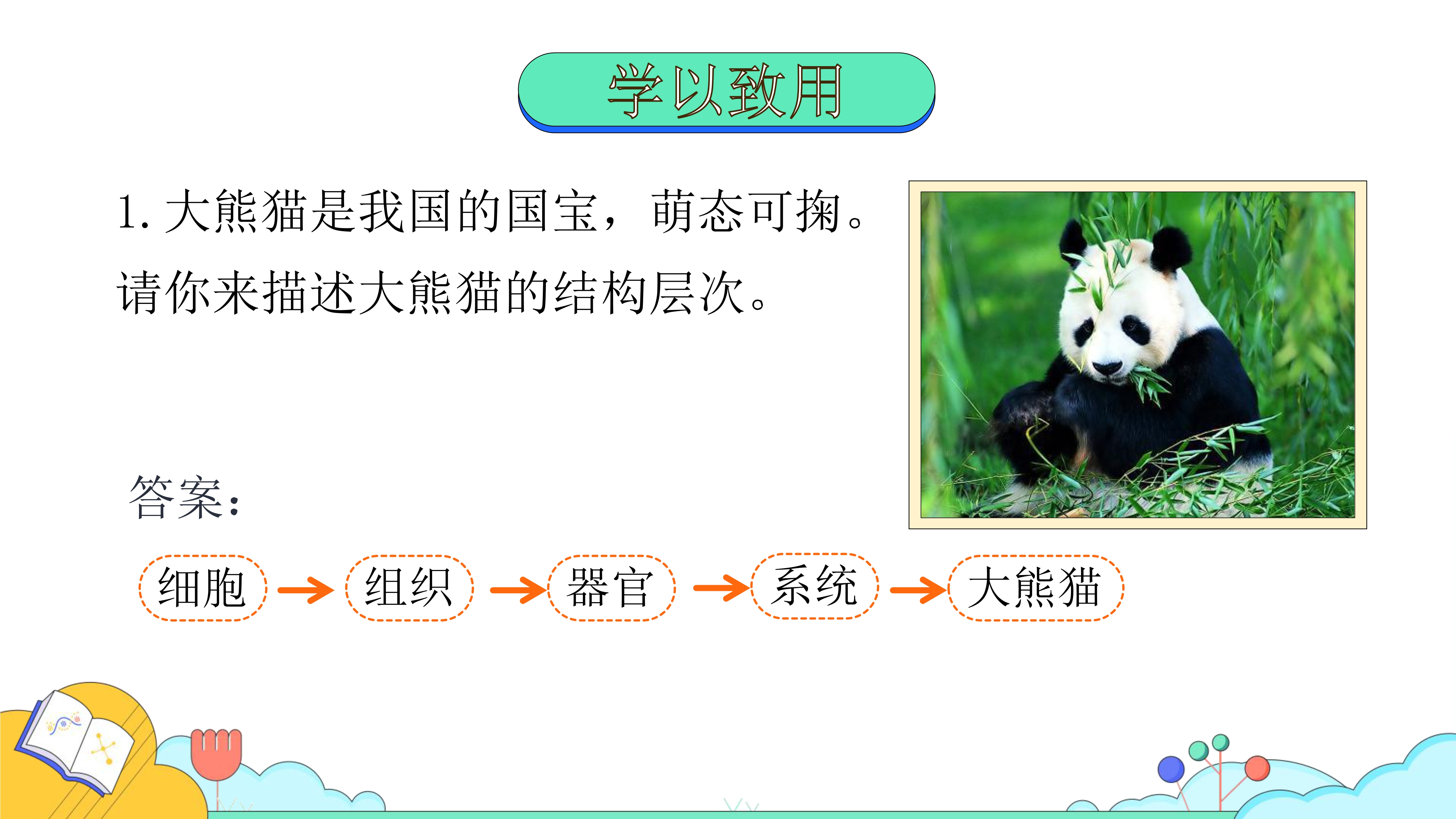 学以致用

1.大熊猫是我国的国宝，萌态可掬。请你来描述大熊猫的结构层次。

答案：

细胞 → 组织 → 器官 → 系统 → 大熊猫